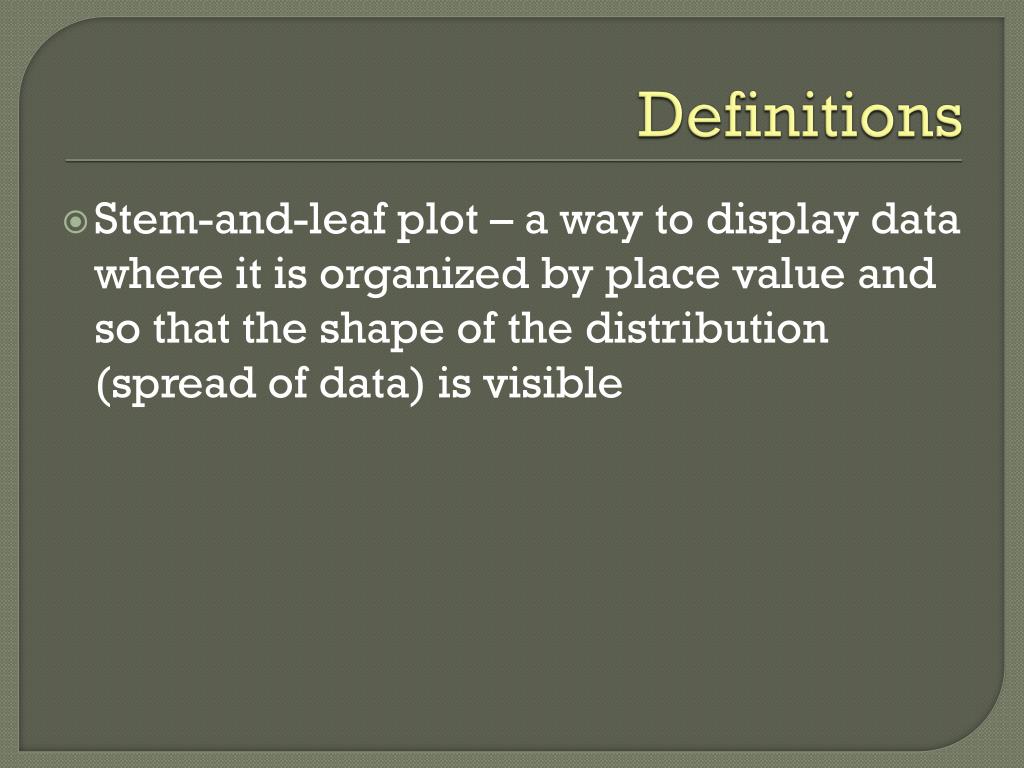 Definitions

Stem-and-leaf plot – a way to display data where it is organized by place value and so that the shape of the distribution (spread of data) is visible